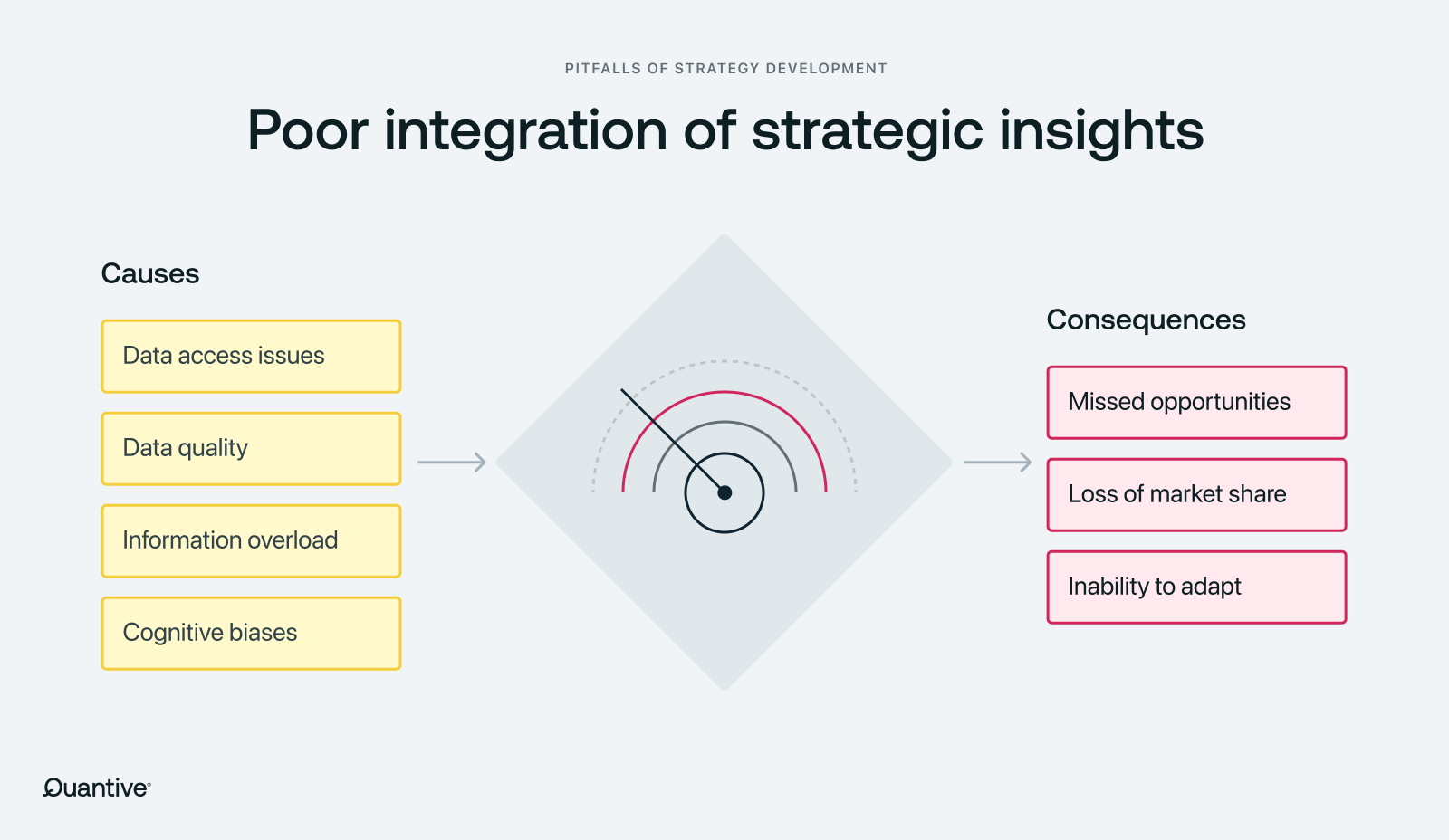 PITFALLS OF STRATEGY DEVELOPMENT

Poor integration of strategic insights

Causes

Data access issues

Data quality

Information overload

Cognitive biases

Consequences

Missed opportunities

Loss of market share

Inability to adapt

Quantive